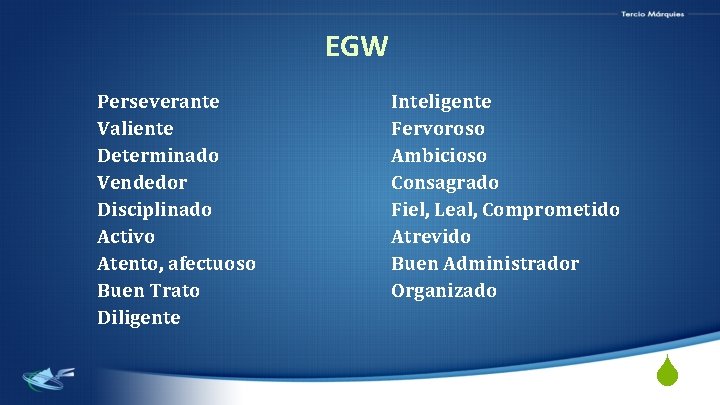 Tercio Márquies

EGW

Perseverante
Valiente
Determinado
Vendedor
Disciplinado
Activo
Atento, afectuoso
Buen Trato
Diligente

Inteligente
Fervoroso
Ambicioso
Consagrado
Fiel, Leal, Comprometido
Atrevido
Buen Administrador
Organizado